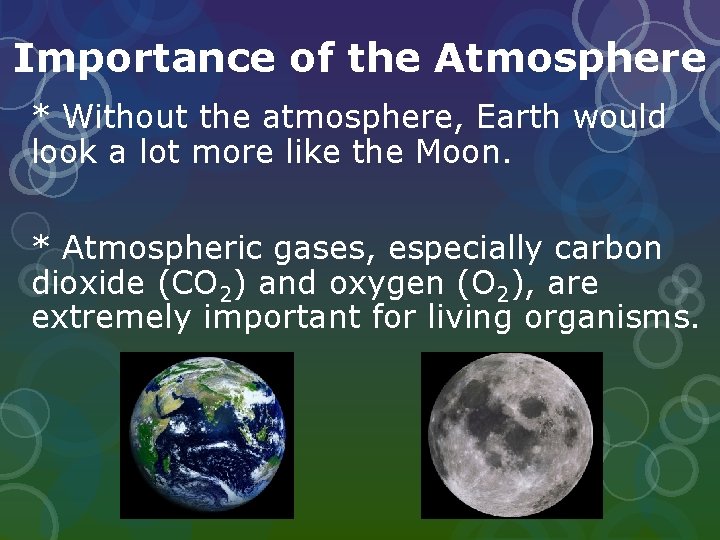 Importance of the Atmosphere

* Without the atmosphere, Earth would look a lot more like the Moon.

* Atmospheric gases, especially carbon dioxide ($CO_2$) and oxygen ($O_2$), are extremely important for living organisms.